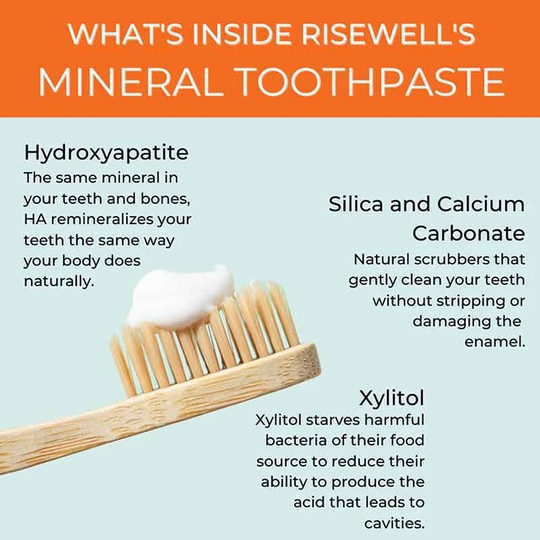 WHAT'S INSIDE RISEWELL'S
MINERAL TOOTHPASTE

Hydroxyapatite
The same mineral in your teeth and bones, HA remineralizes your teeth the same way your body does naturally.

Silica and Calcium Carbonate
Natural scrubbers that gently clean your teeth without stripping or damaging the enamel.

Xylitol
Xylitol starves harmful bacteria of their food source to reduce their ability to produce the acid that leads to cavities.